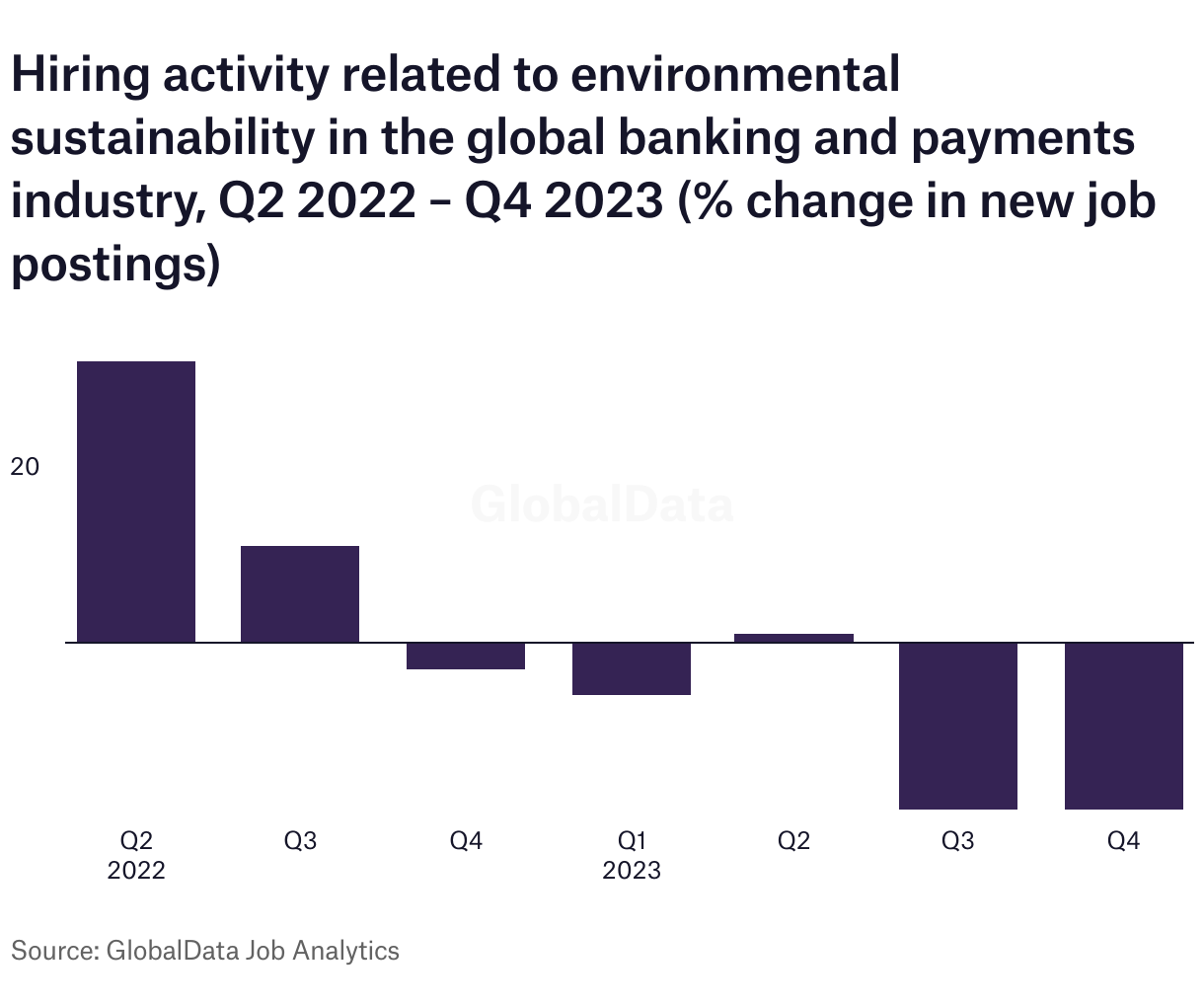 Hiring activity related to environmental sustainability in the global banking and payments industry, Q2 2022 – Q4 2023 (% change in new job postings)

20

GlobalData

Q2
2022

Q3

Q4

Q1
2023

Q2

Q3

Q4

Source: GlobalData Job Analytics